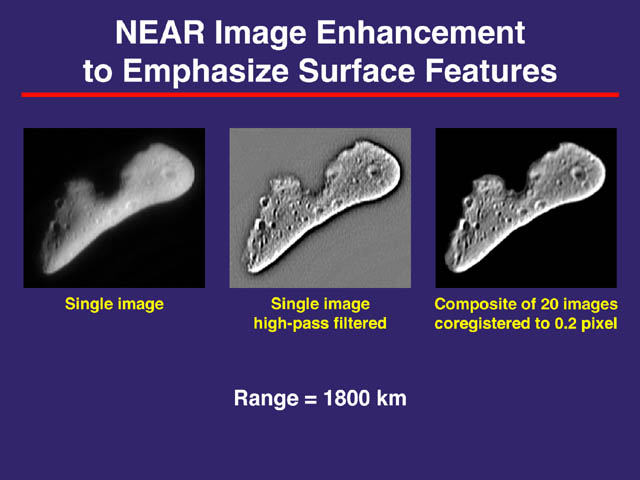 NEAR Image Enhancement to Emphasize Surface Features

Single image

Single image
high-pass filtered

Composite of 20 images
coregistered to 0.2 pixel

Range = 1800 km